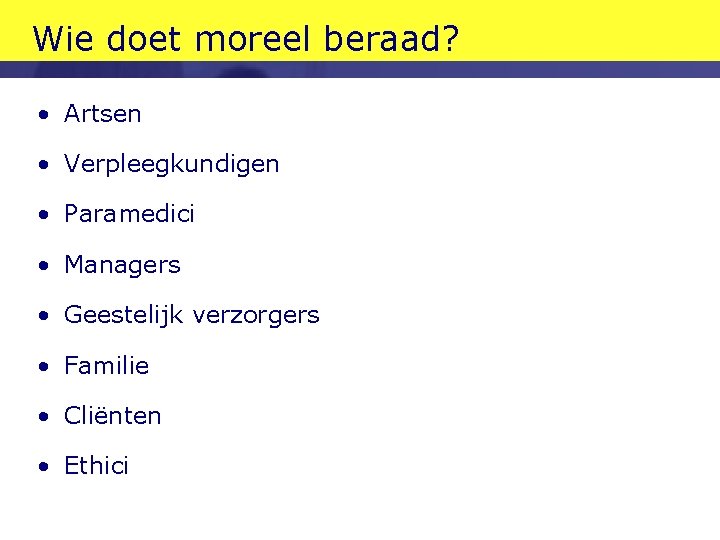 Wie doet moreel beraad?

• Artsen

• Verpleegkundigen

• Paramedici

• Managers

• Geestelijk verzorgers

• Familie

• Cliënten

• Ethici